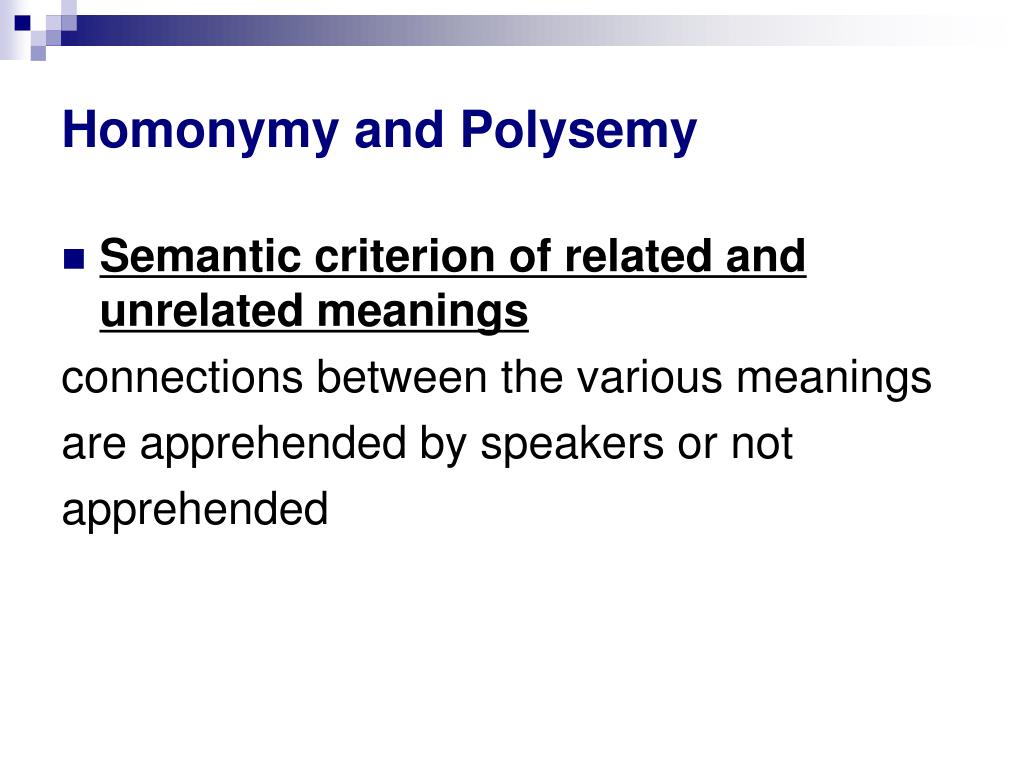 Homonymy and Polysemy

Semantic criterion of related and unrelated meanings

connections between the various meanings are apprehended by speakers or not apprehended